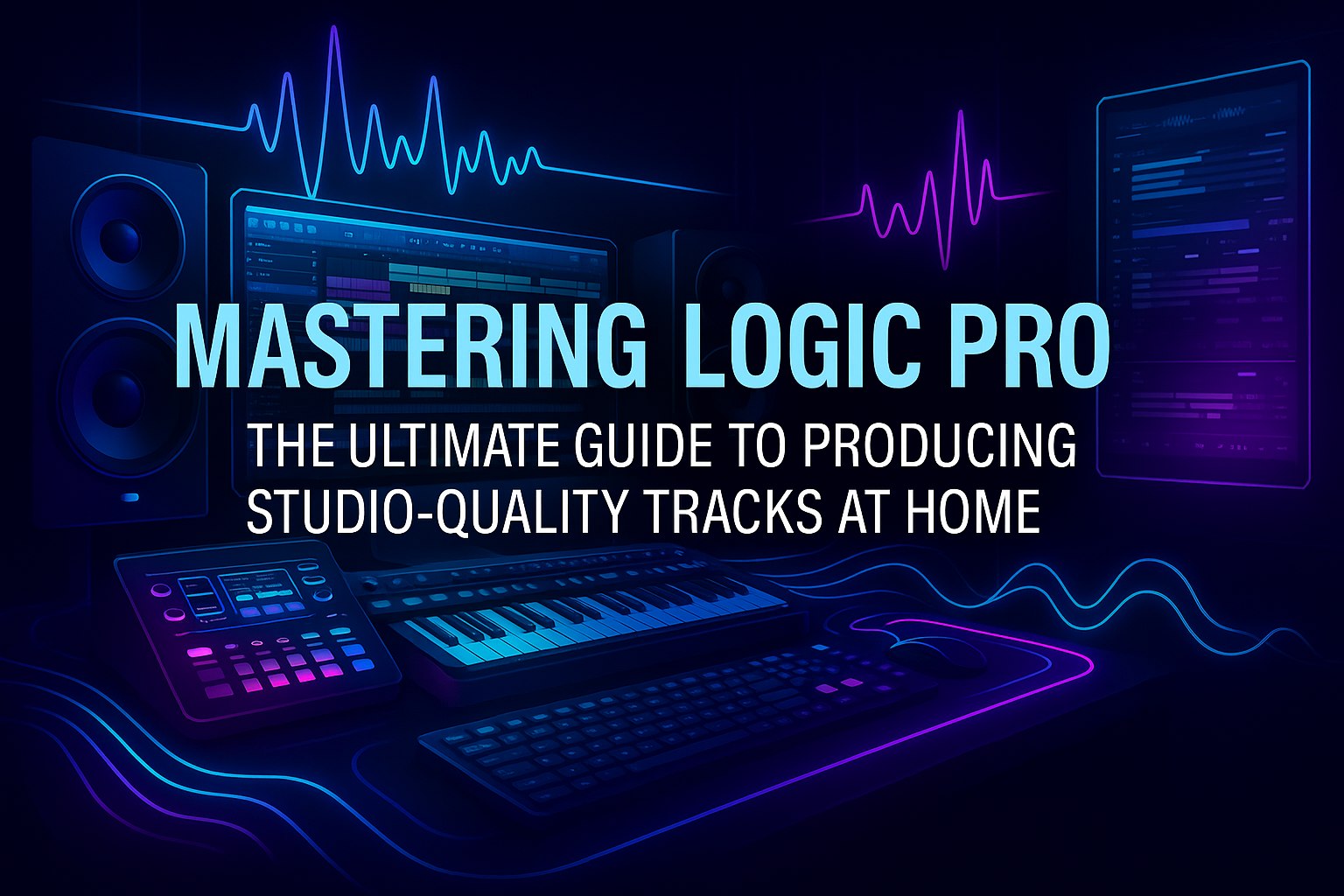 MASTERING LOGIC PRO

THE ULTIMATE GUIDE TO PRODUCING STUDIO-QUALITY TRACKS AT HOME